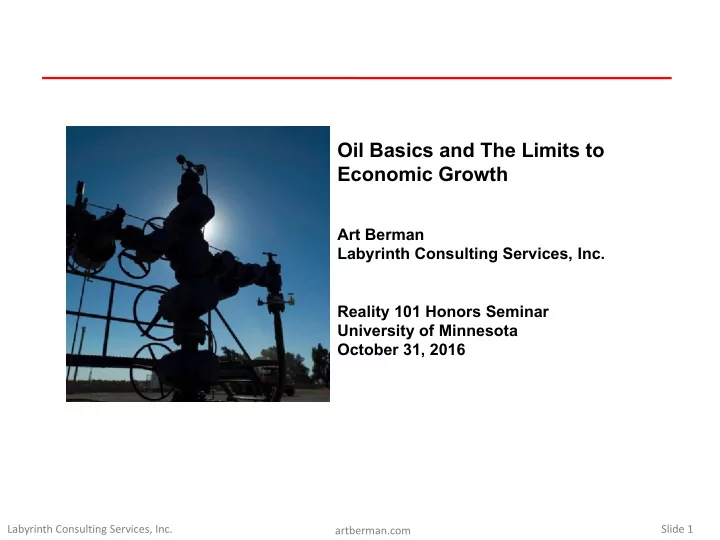 Oil Basics and The Limits to Economic Growth

Art Berman
Labyrinth Consulting Services, Inc.

Reality 101 Honors Seminar
University of Minnesota
October 31, 2016

Labyrinth Consulting Services, Inc.
artberman.com
Slide 1